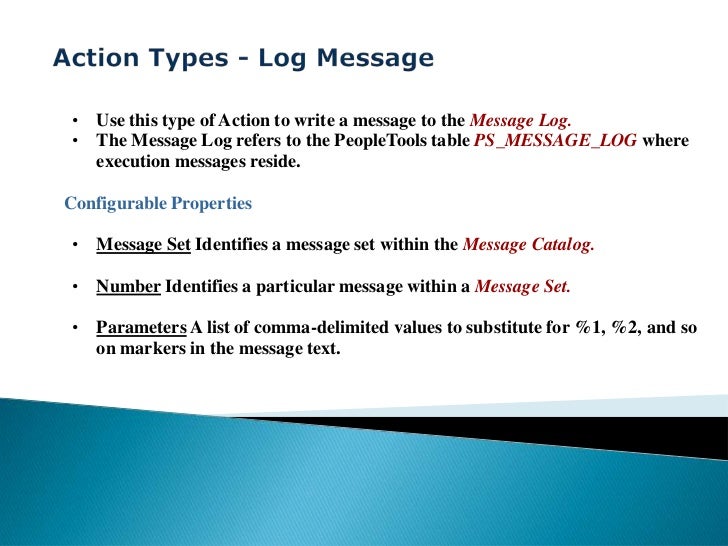 Action Types - Log Message

• Use this type of Action to write a message to the Message Log.
• The Message Log refers to the PeopleTools table PS_MESSAGE_LOG where execution messages reside.

Configurable Properties

• Message Set Identifies a message set within the Message Catalog.

• Number Identifies a particular message within a Message Set.

• Parameters A list of comma-delimited values to substitute for %1, %2, and so on markers in the message text.